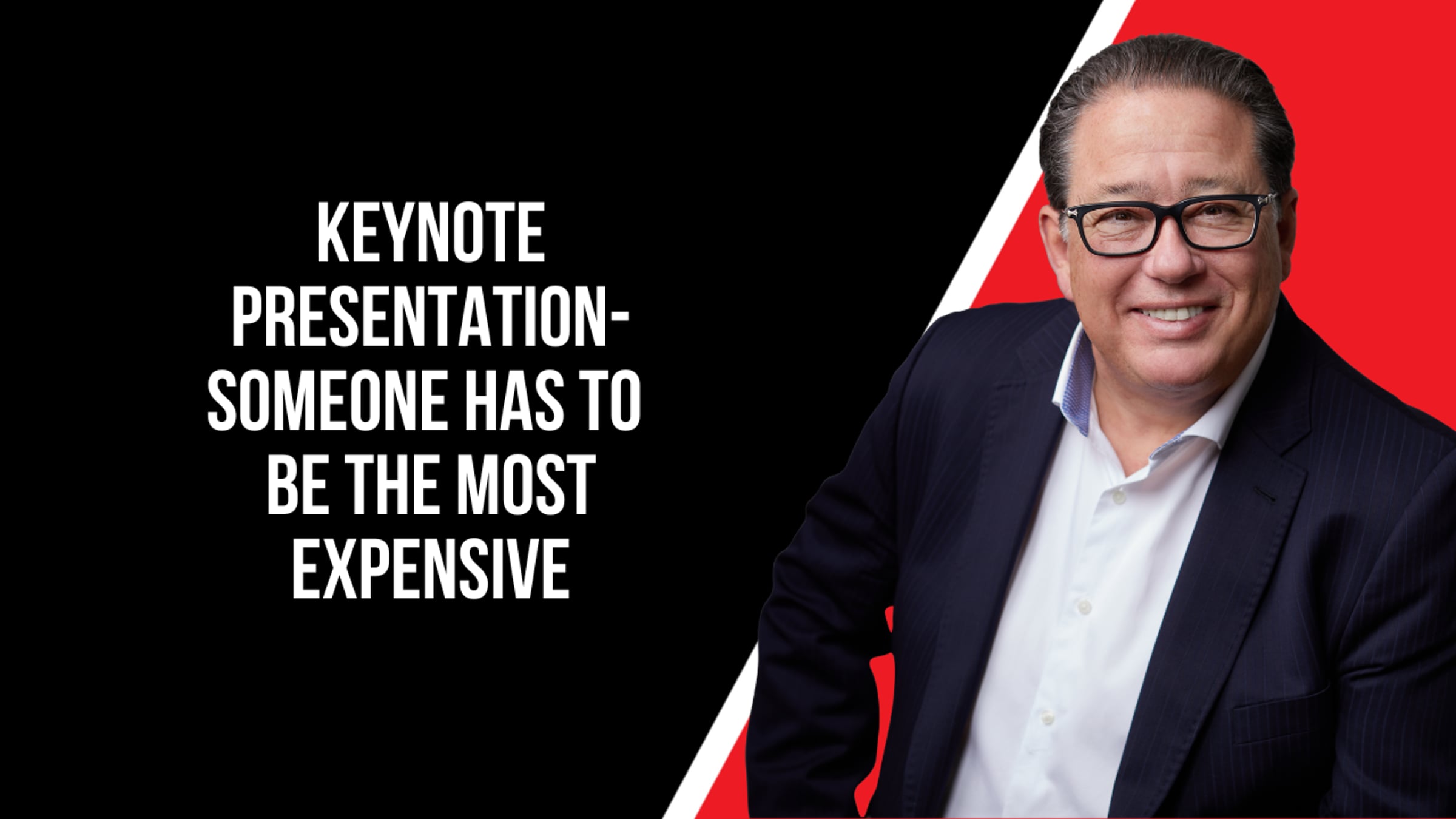 KEYNOTE PRESENTATION- SOMEONE HAS TO BE THE MOST EXPENSIVE